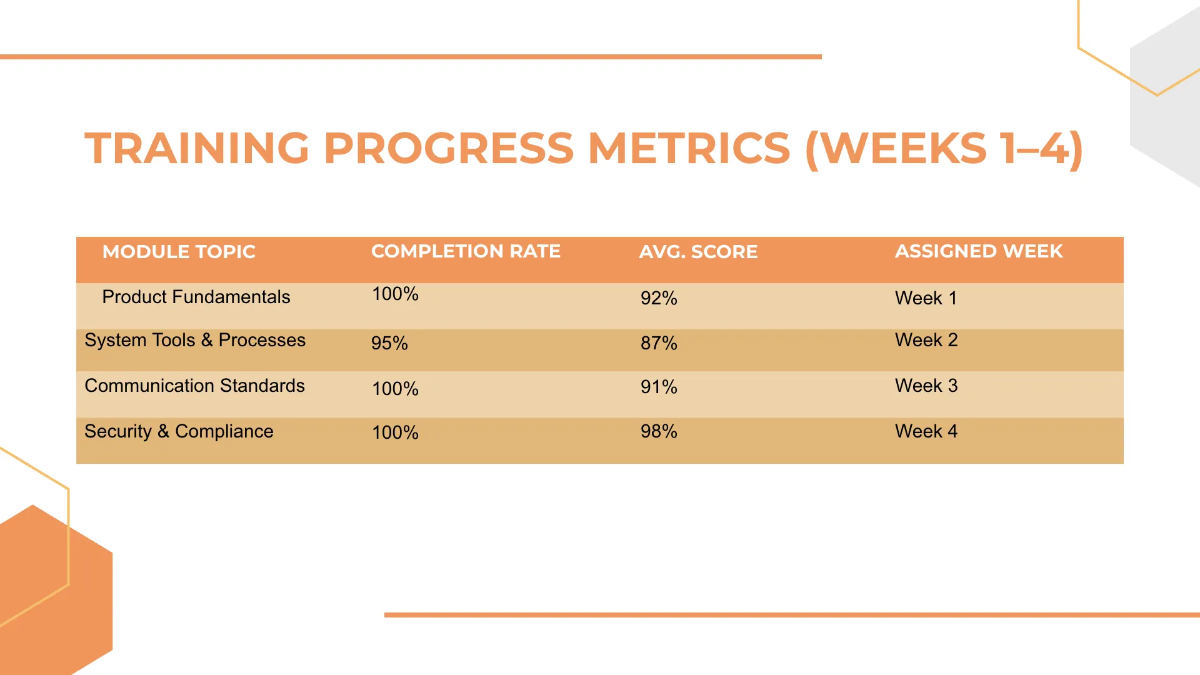 TRAINING PROGRESS METRICS (WEEKS 1–4)

| MODULE TOPIC | COMPLETION RATE | AVG. SCORE | ASSIGNED WEEK |
|---|---|---|---|
| Product Fundamentals | 100% | 92% | Week 1 |
| System Tools & Processes | 95% | 87% | Week 2 |
| Communication Standards | 100% | 91% | Week 3 |
| Security & Compliance | 100% | 98% | Week 4 |